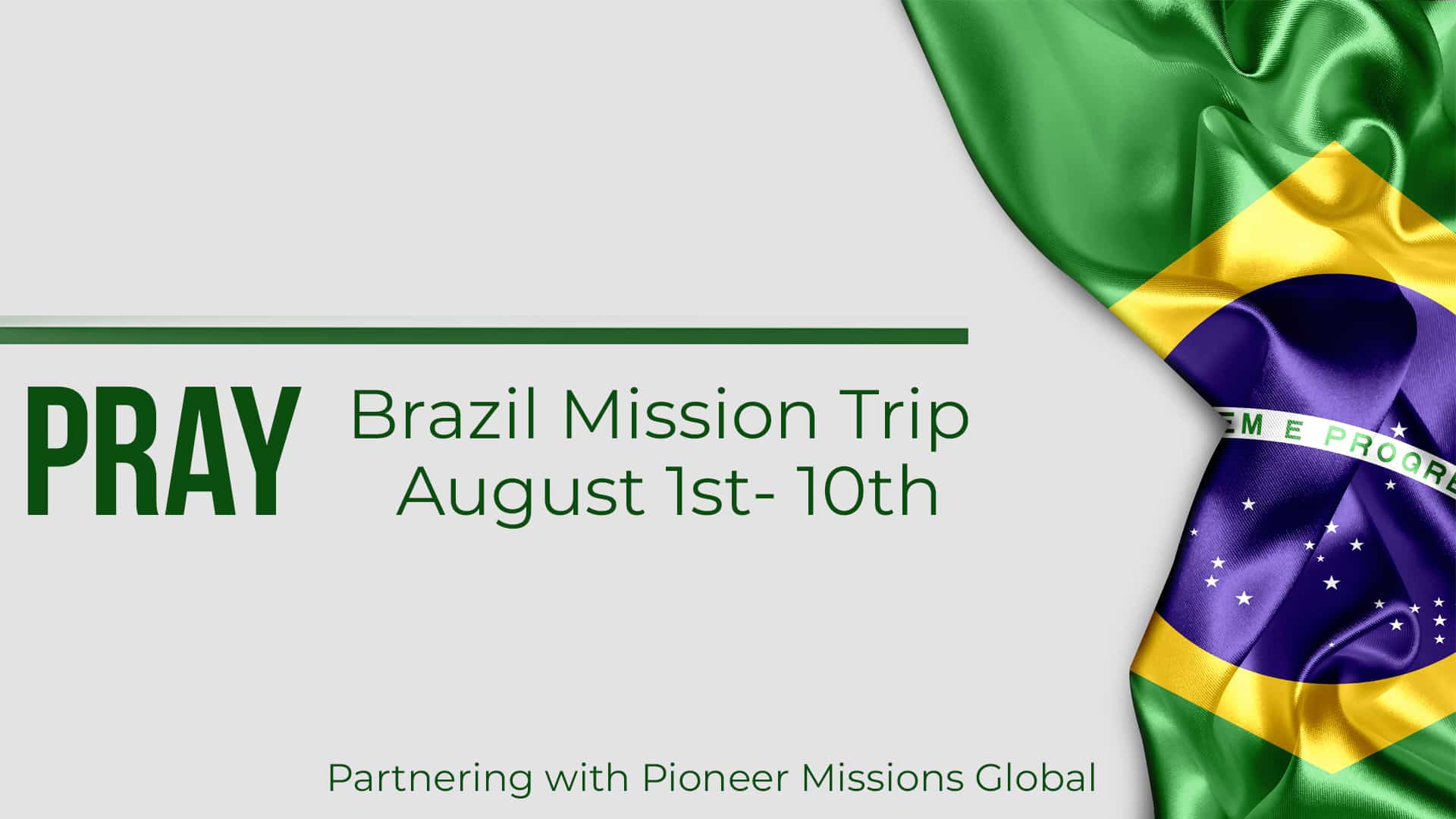 PRAY

Brazil Mission Trip
August 1st- 10th

EM E PROGRE

Partnering with Pioneer Missions Global